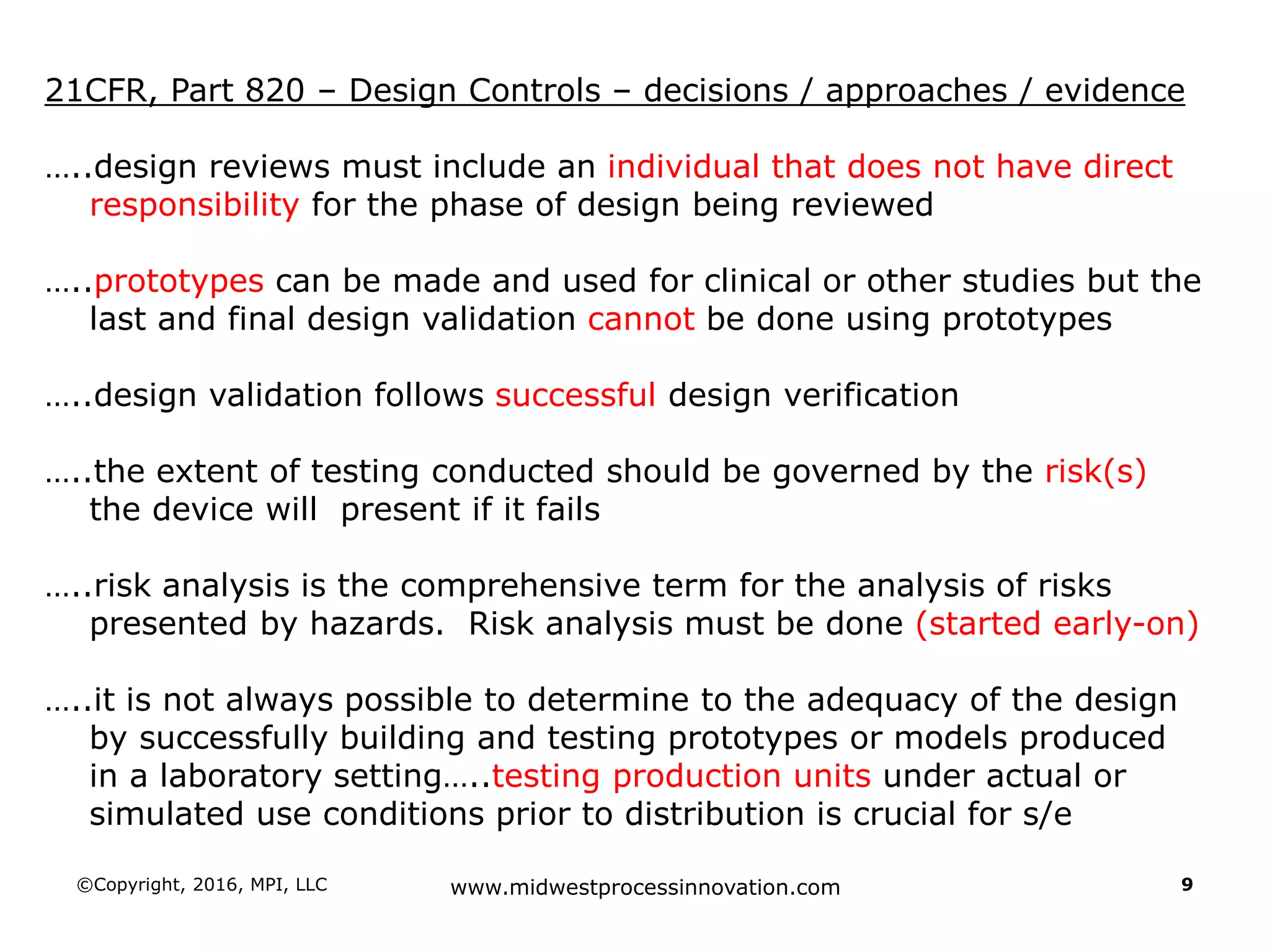 21CFR, Part 820 – Design Controls – decisions / approaches / evidence

…..design reviews must include an individual that does not have direct responsibility for the phase of design being reviewed

…..prototypes can be made and used for clinical or other studies but the last and final design validation cannot be done using prototypes

…..design validation follows successful design verification

…..the extent of testing conducted should be governed by the risk(s) the device will  present if it fails

…..risk analysis is the comprehensive term for the analysis of risks presented by hazards.  Risk analysis must be done (started early-on)

…..it is not always possible to determine to the adequacy of the design by successfully building and testing prototypes or models produced in a laboratory setting…..testing production units under actual or simulated use conditions prior to distribution is crucial for s/e

©Copyright, 2016, MPI, LLC

www.midwestprocessinnovation.com

9